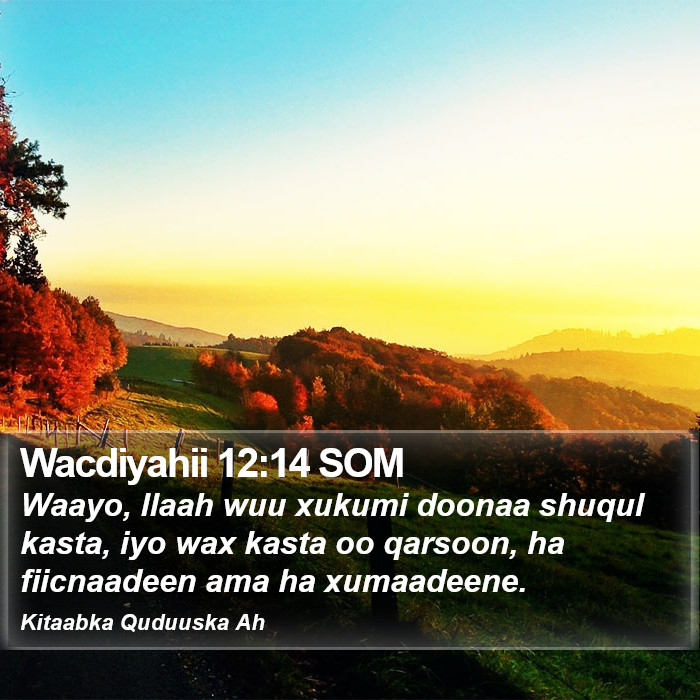 Wacdiyahii 12:14 SOM

Waayo, Ilaah wuu xukumi doonaa shuqul kasta, iyo wax kasta oo qarsoon, ha fiicnaadeen ama ha xumaadeene.

Kitaabka Quduuska Ah